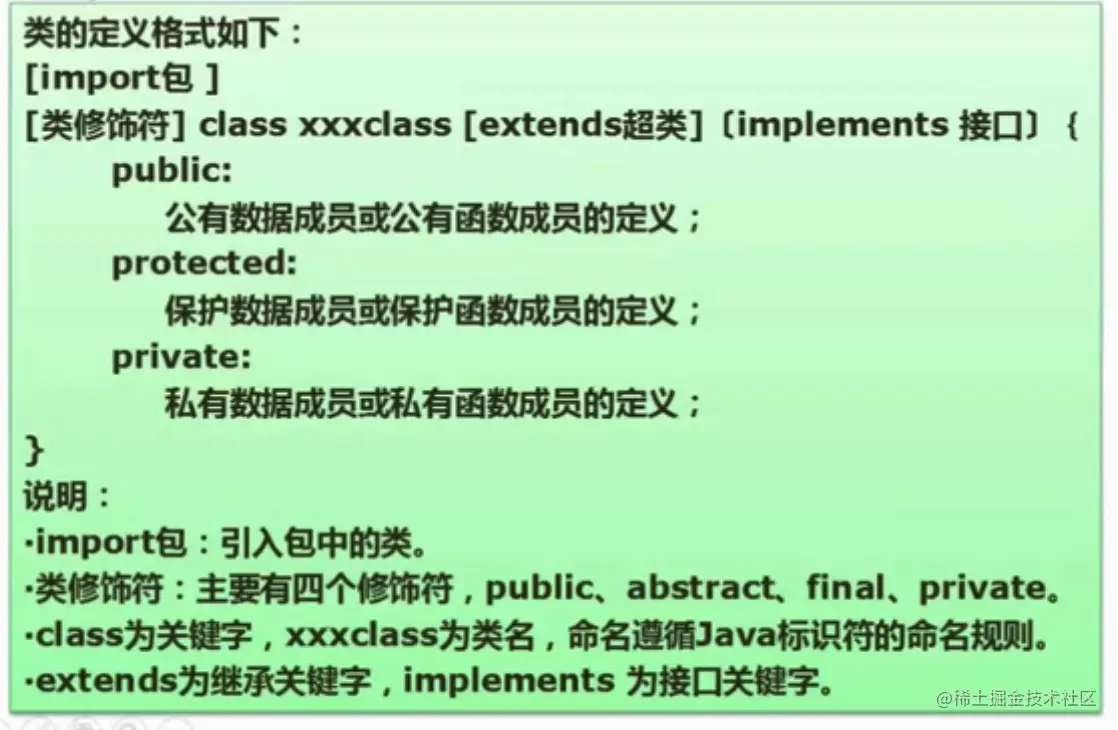 类的定义格式如下：
[import包 ]
[类修饰符] class xxxclass [extends超类]〔implements 接口〕{
public:
公有数据成员或公有函数成员的定义；
protected:
保护数据成员或保护函数成员的定义；
private:
私有数据成员或私有函数成员的定义；
}
说明：
·import包：引入包中的类。
·类修饰符：主要有四个修饰符，public、abstract、final、private。
·class为关键字，xxxclass为类名，命名遵循Java标识符的命名规则。
·extends为继承关键字，implements 为接口关键字。

@稀土掘金技术社区